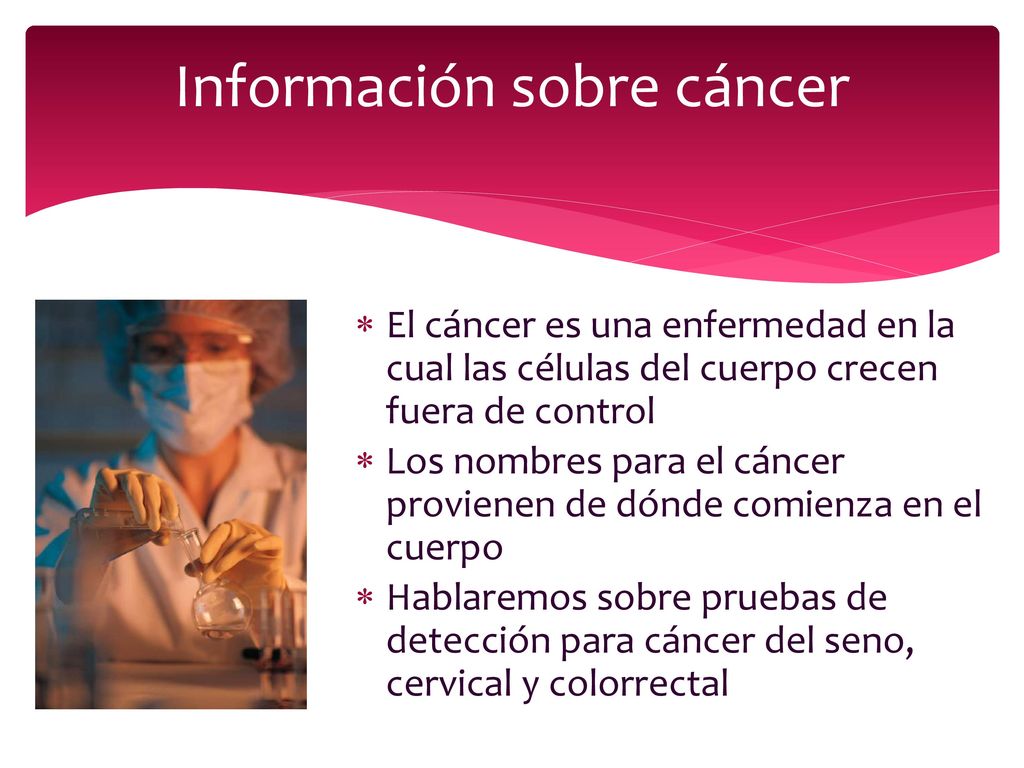 Información sobre cáncer

∗ El cáncer es una enfermedad en la cual las células del cuerpo crecen fuera de control
∗ Los nombres para el cáncer provienen de dónde comienza en el cuerpo
∗ Hablaremos sobre pruebas de detección para cáncer del seno, cervical y colorrectal